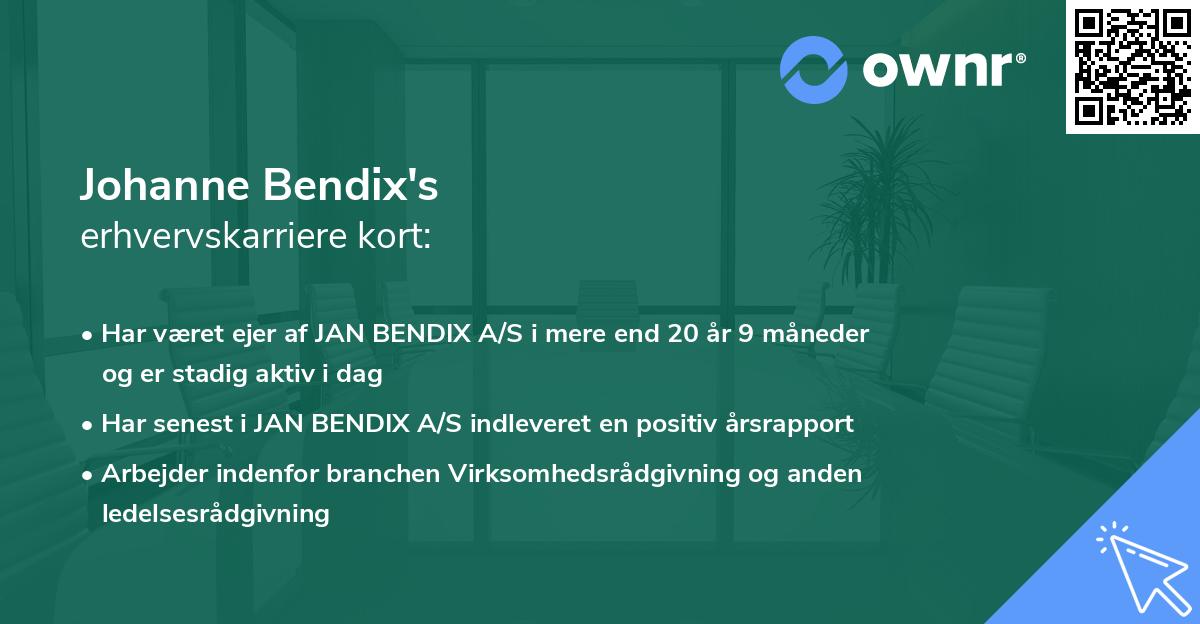 ownr®

Johanne Bendix's
erhvervskarriere kort:

• Har været ejer af JAN BENDIX A/S i mere end 20 år 9 måneder og er stadig aktiv i dag
• Har senest i JAN BENDIX A/S indleveret en positiv årsrapport
• Arbejder indenfor branchen Virksomhedsrådgivning og anden ledelsesrådgivning